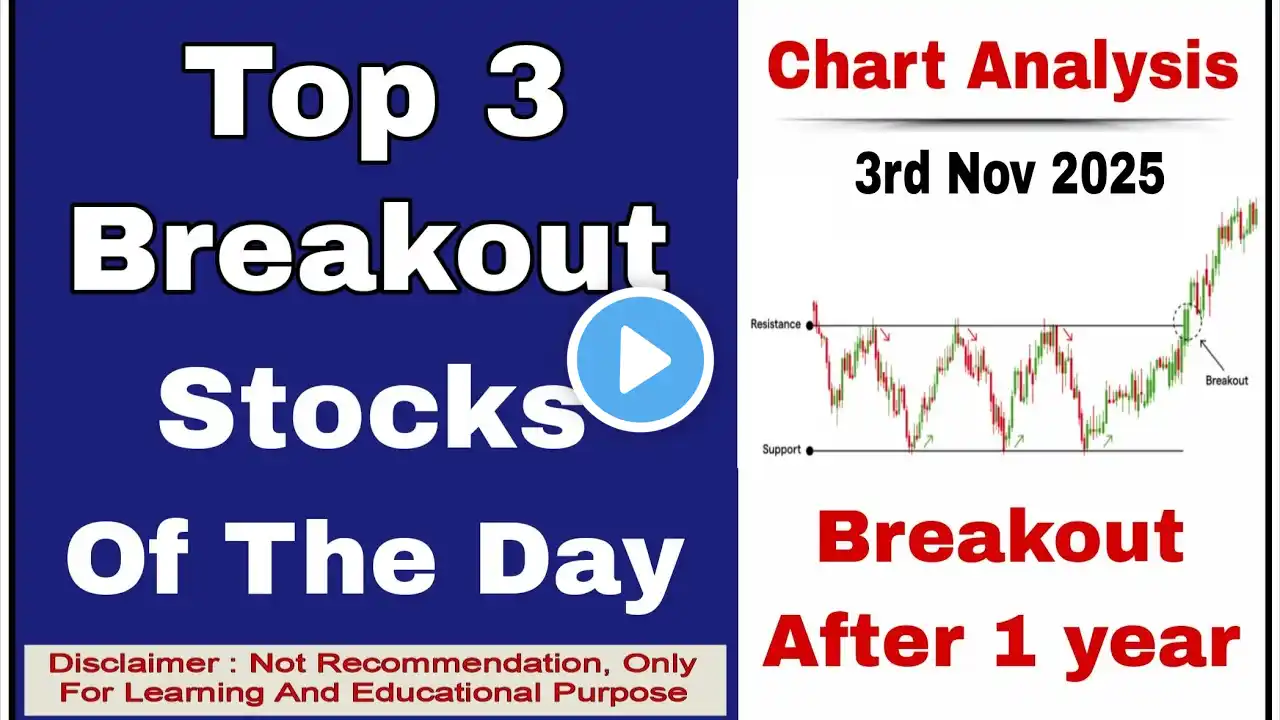 Top 3 Breakout Stocks Of The Day

Disclaimer : Not Recommendation, Only For Learning And Educational Purpose

Chart Analysis

3rd Nov 2025

Resistance

Support

Breakout

Breakout After 1 year